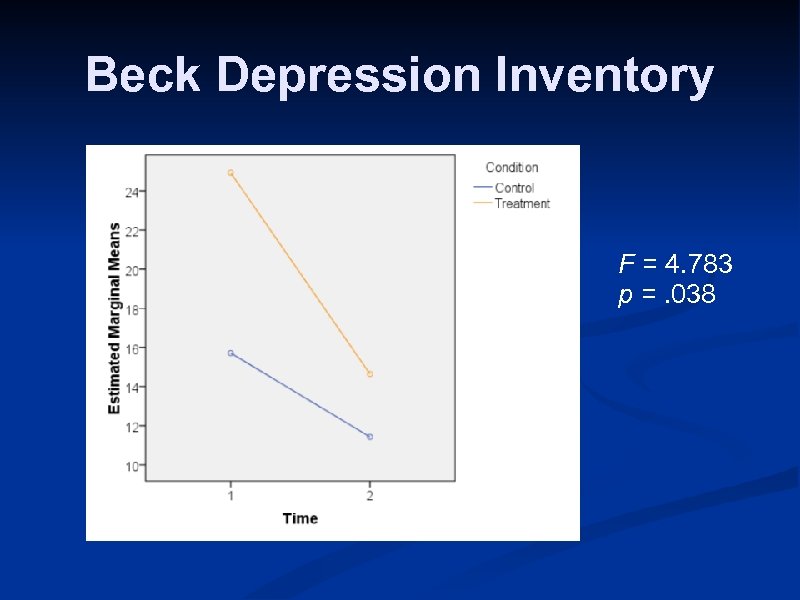 Beck Depression Inventory

Estimated Marginal Means

24
22
20
18
16
14
12
10

1
2

Time

Condition
Control
Treatment

$F$ = 4.783
$p$ = .038